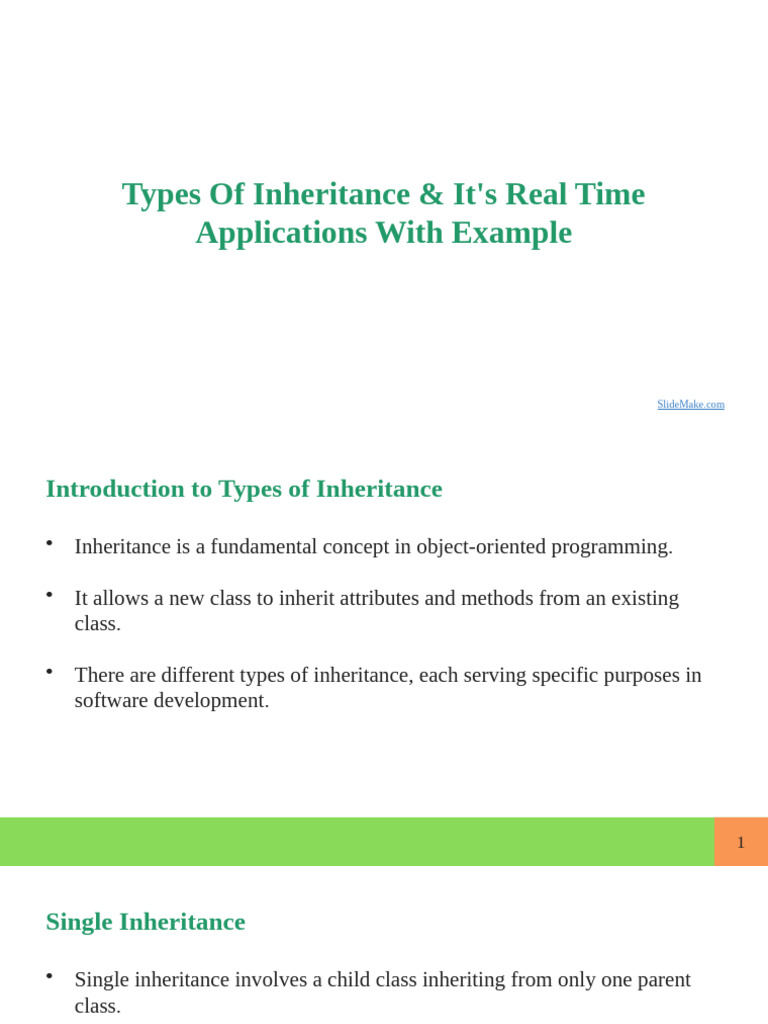 Types Of Inheritance & It's Real Time Applications With Example

SlideMake.com

Introduction to Types of Inheritance

• Inheritance is a fundamental concept in object-oriented programming.

• It allows a new class to inherit attributes and methods from an existing class.

• There are different types of inheritance, each serving specific purposes in software development.

1

Single Inheritance

• Single inheritance involves a child class inheriting from only one parent class.